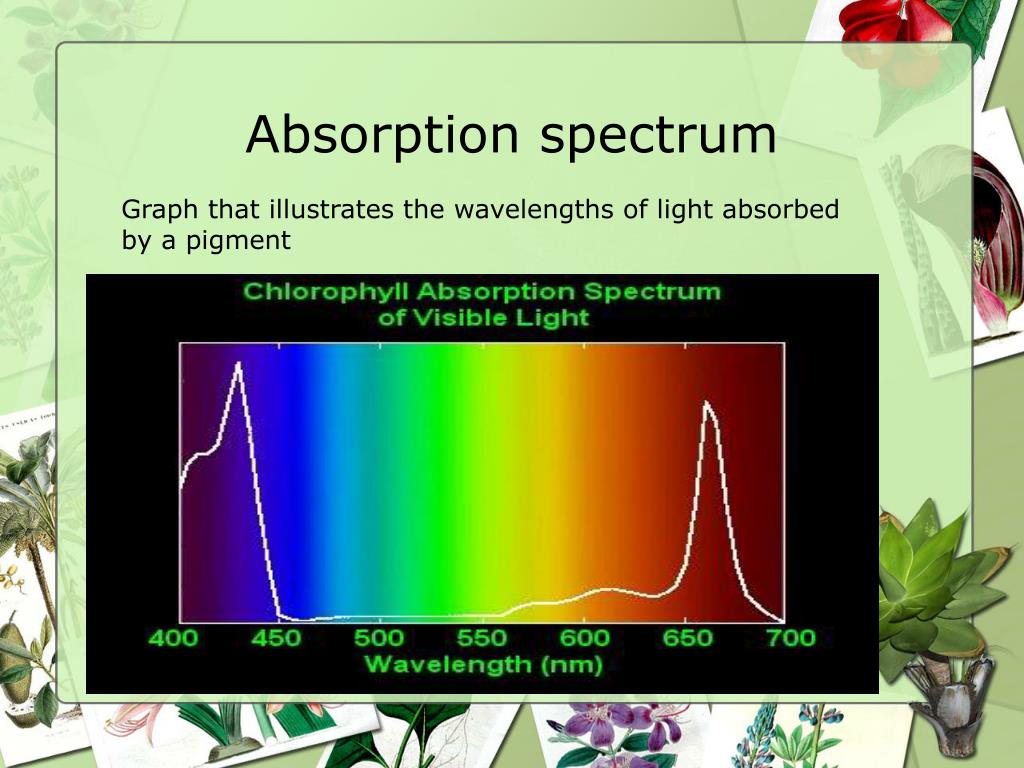 Absorption spectrum

Graph that illustrates the wavelengths of light absorbed by a pigment

Chlorophyll Absorption Spectrum of Visible Light

400 450 500 550 600 650 700

Wavelength (nm)